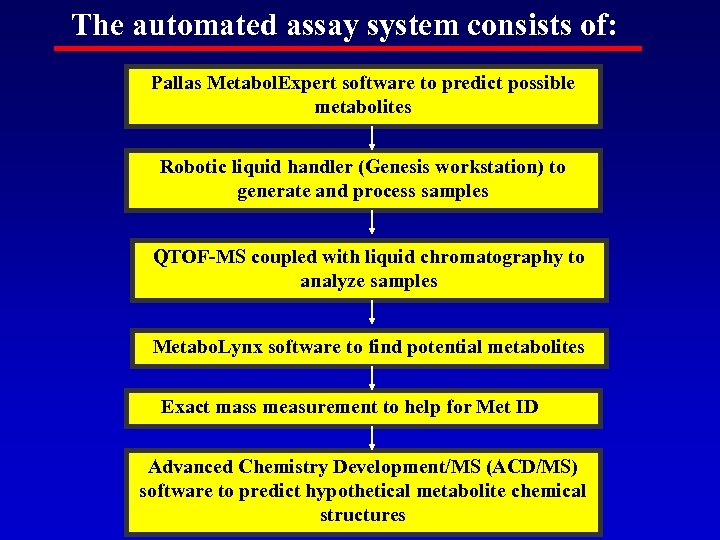 The automated assay system consists of:

Pallas MetabolExpert software to predict possible metabolites

Robotic liquid handler (Genesis workstation) to generate and process samples

QTOF-MS coupled with liquid chromatography to analyze samples

MetaboLynx software to find potential metabolites

Exact mass measurement to help for Met ID

Advanced Chemistry Development/MS (ACD/MS) software to predict hypothetical metabolite chemical structures